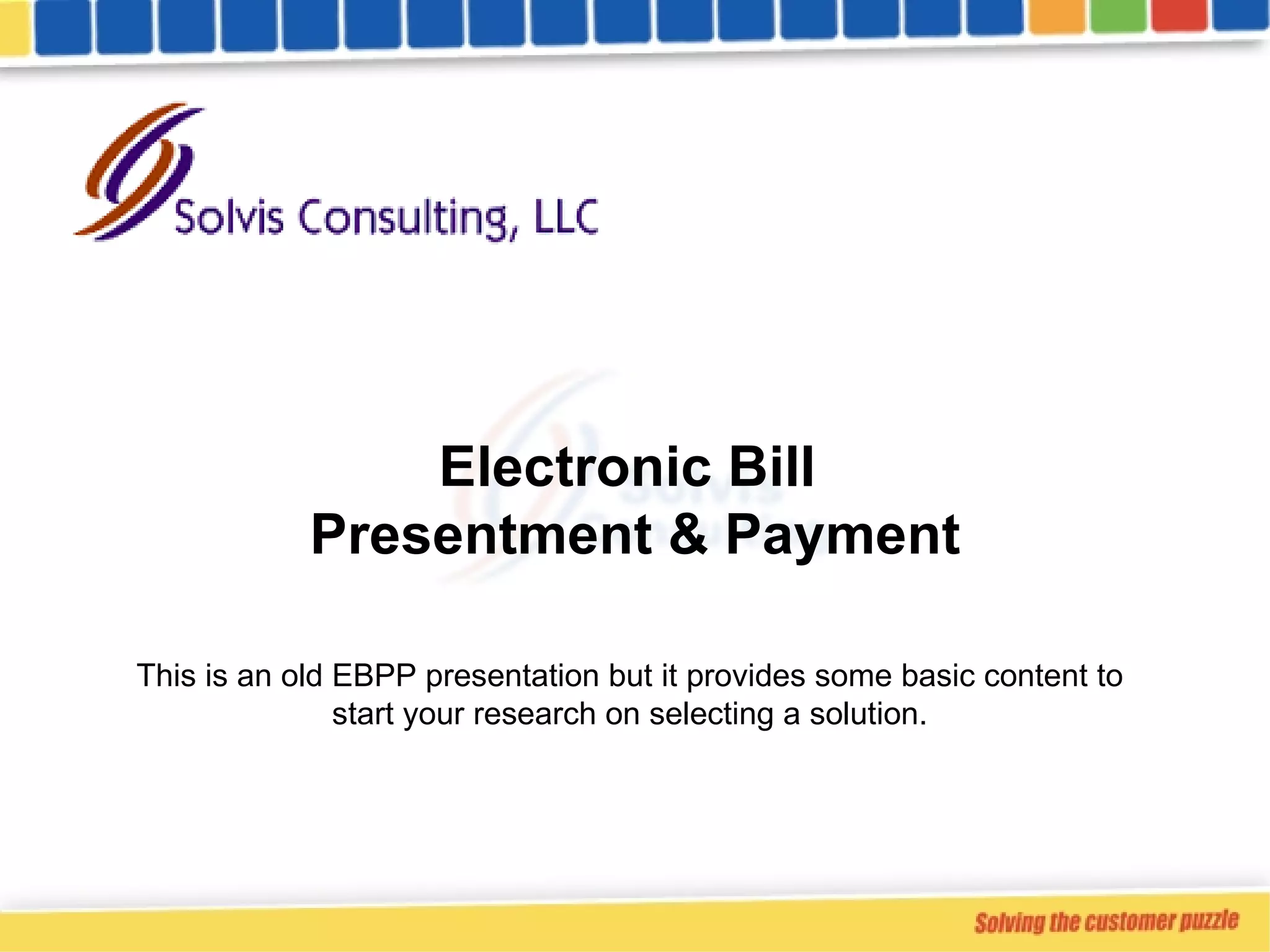 Solvis Consulting, LLC

Electronic Bill
Presentment & Payment

This is an old EBPP presentation but it provides some basic content to start your research on selecting a solution.

Solving the customer puzzle